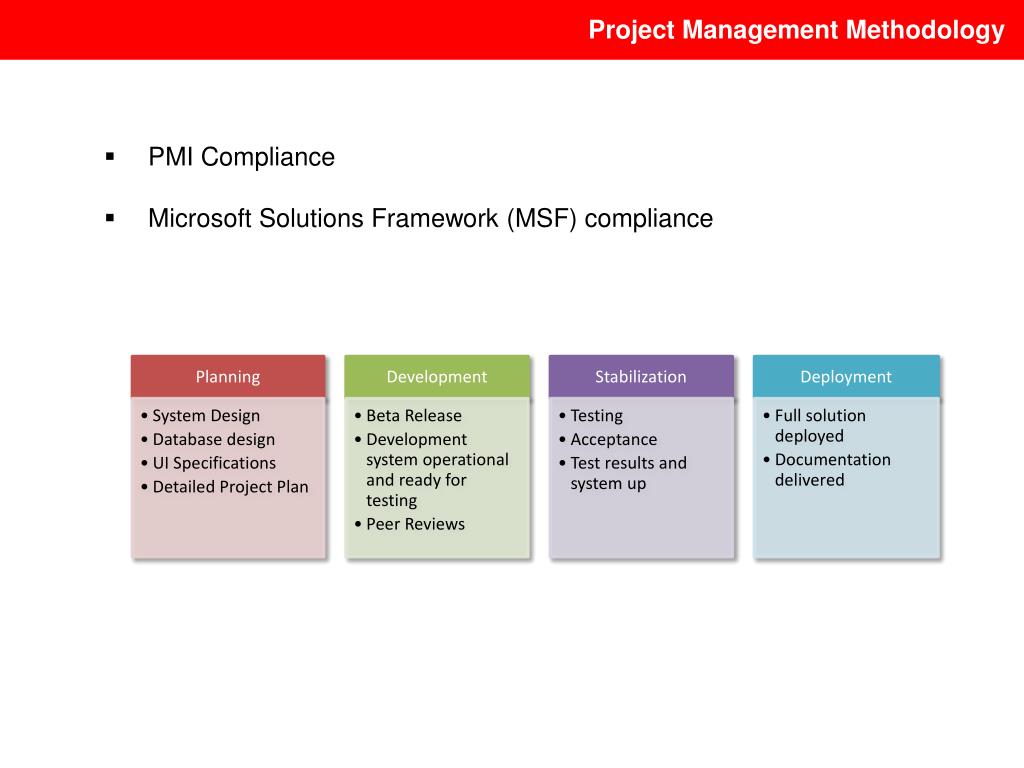 Project Management Methodology

▪ PMI Compliance

▪ Microsoft Solutions Framework (MSF) compliance

Planning
• System Design
• Database design
• UI Specifications
• Detailed Project Plan

Development
• Beta Release
• Development system operational and ready for testing
• Peer Reviews

Stabilization
• Testing
• Acceptance
• Test results and system up

Deployment
• Full solution deployed
• Documentation delivered